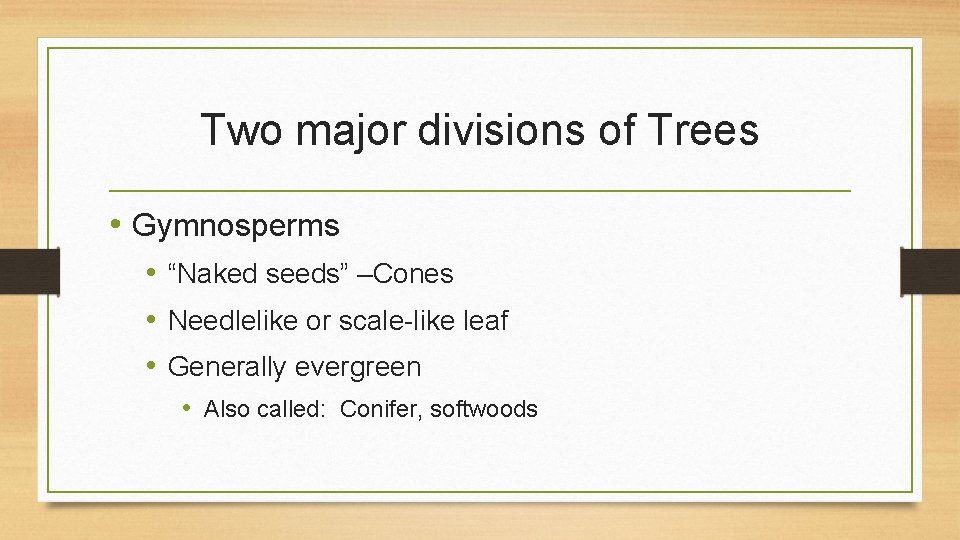 Two major divisions of Trees

• Gymnosperms
• “Naked seeds” –Cones
• Needlelike or scale-like leaf
• Generally evergreen
• Also called: Conifer, softwoods